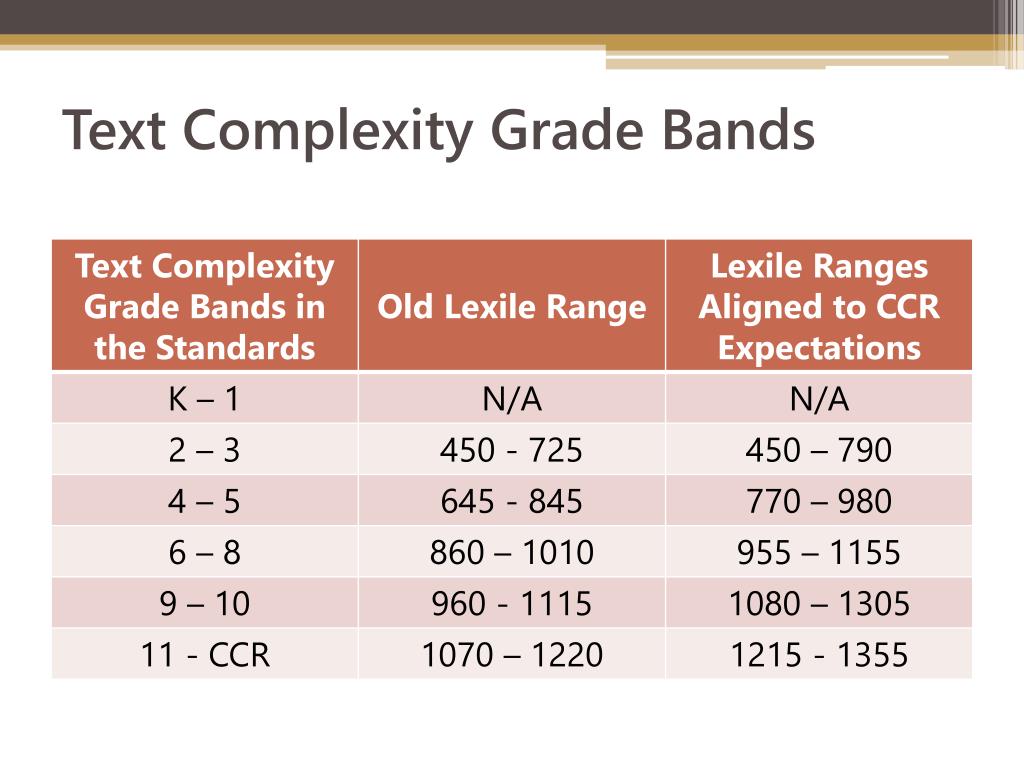 Text Complexity Grade Bands

| Text Complexity Grade Bands in the Standards | Old Lexile Range | Lexile Ranges Aligned to CCR Expectations |
|---|---|---|
| K – 1 | N/A | N/A |
| 2 – 3 | 450 - 725 | 450 – 790 |
| 4 – 5 | 645 - 845 | 770 – 980 |
| 6 – 8 | 860 – 1010 | 955 – 1155 |
| 9 – 10 | 960 - 1115 | 1080 – 1305 |
| 11 - CCR | 1070 – 1220 | 1215 - 1355 |